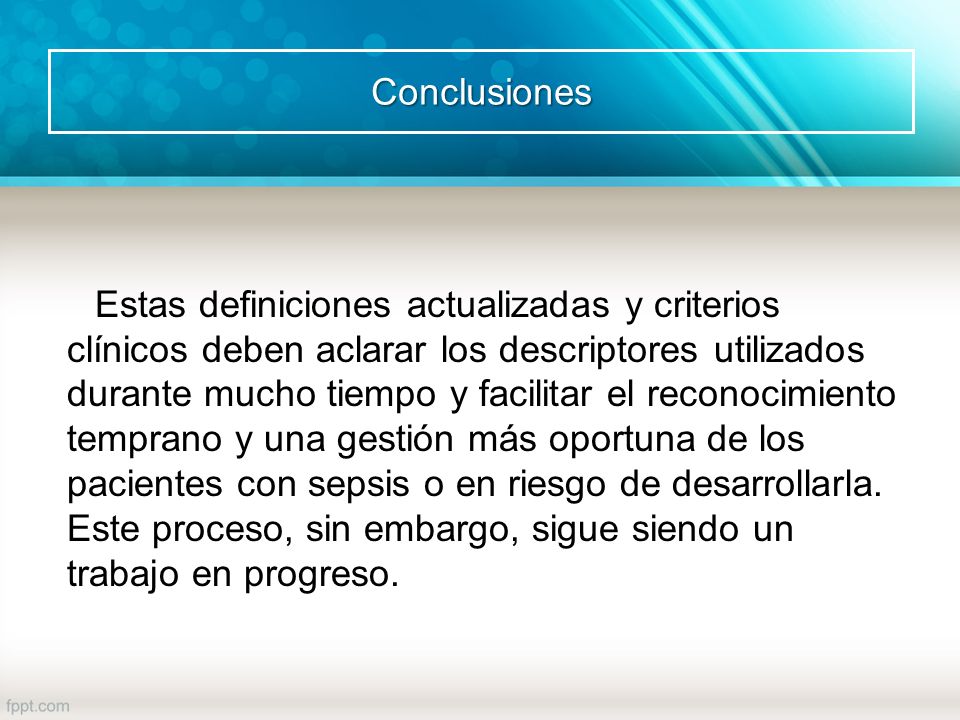 Conclusiones

Estas definiciones actualizadas y criterios clínicos deben aclarar los descriptores utilizados durante mucho tiempo y facilitar el reconocimiento temprano y una gestión más oportuna de los pacientes con sepsis o en riesgo de desarrollarla. Este proceso, sin embargo, sigue siendo un trabajo en progreso.

fppt.com